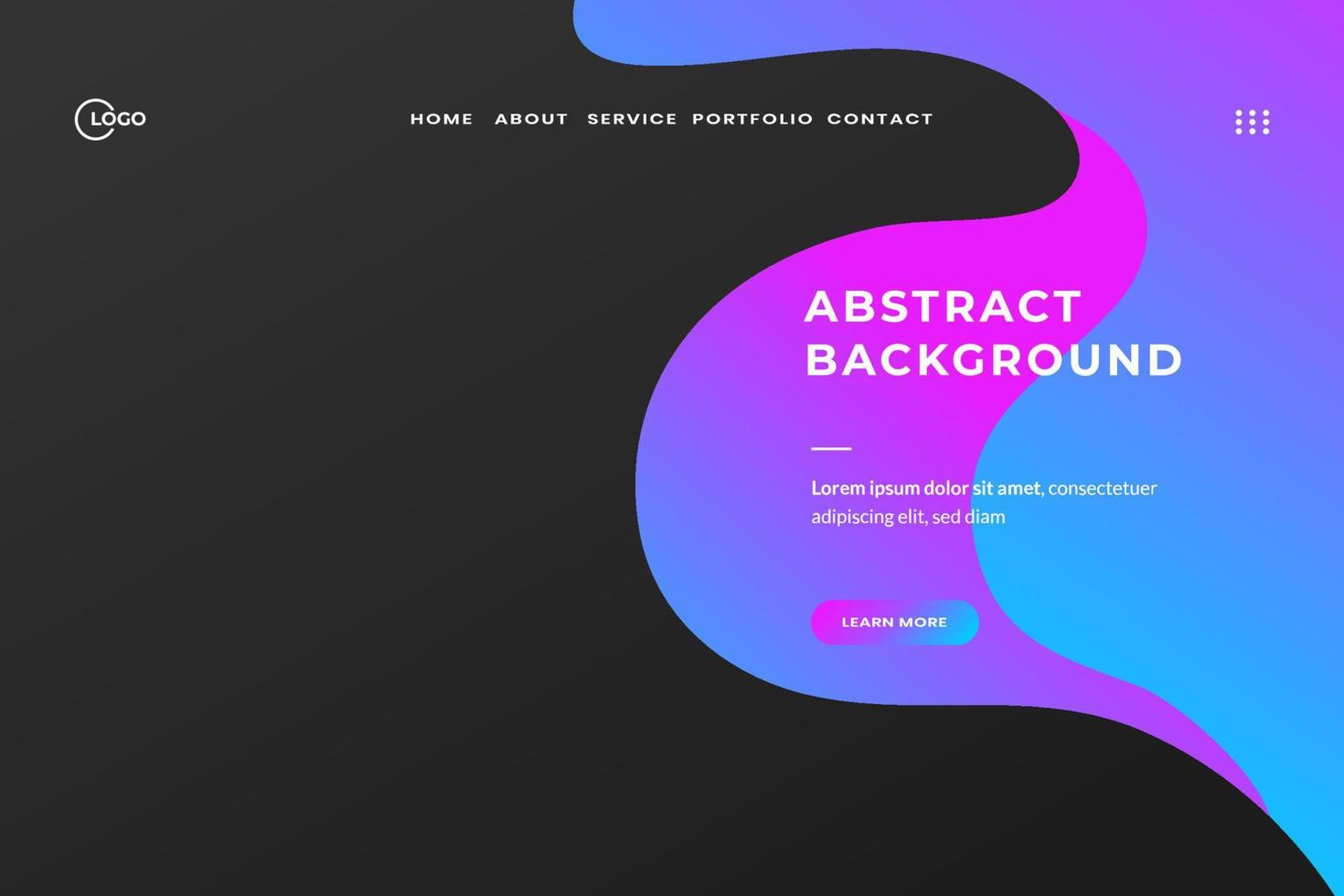 LOGO

HOME ABOUT SERVICE PORTFOLIO CONTACT

ABSTRACT BACKGROUND

Lorem ipsum dolor sit amet, consectetuer adipiscing elit, sed diam

LEARN MORE